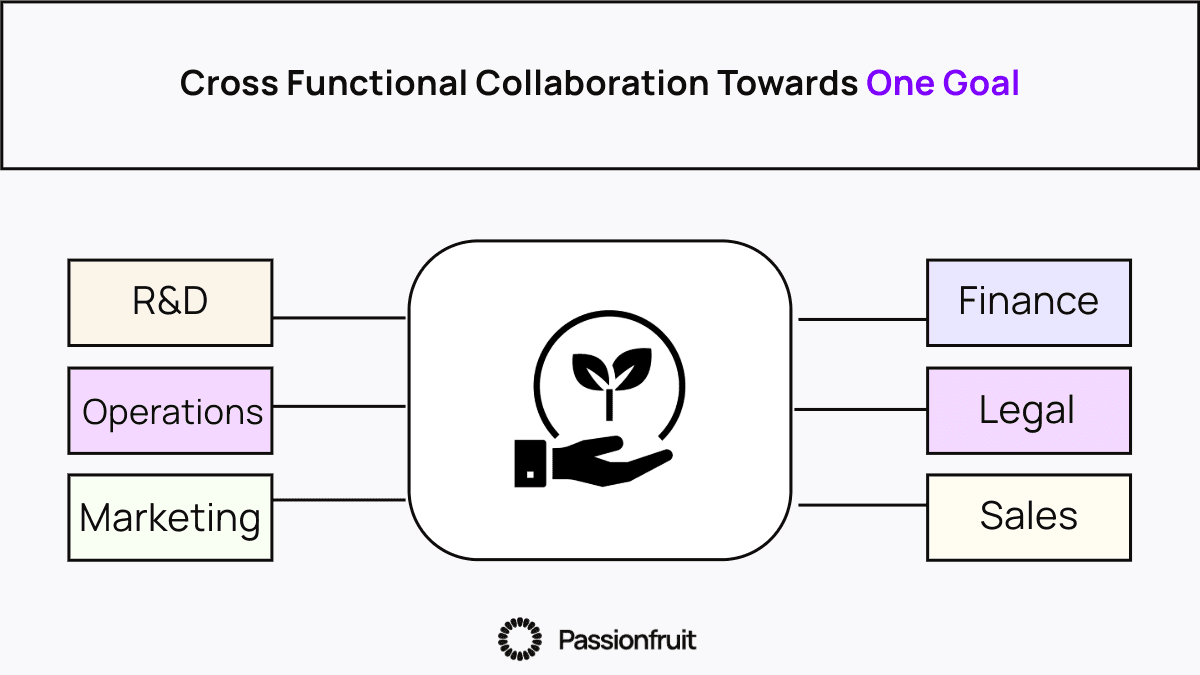 Cross Functional Collaboration Towards One Goal

R&D

Operations

Marketing

Finance

Legal

Sales

Passionfruit